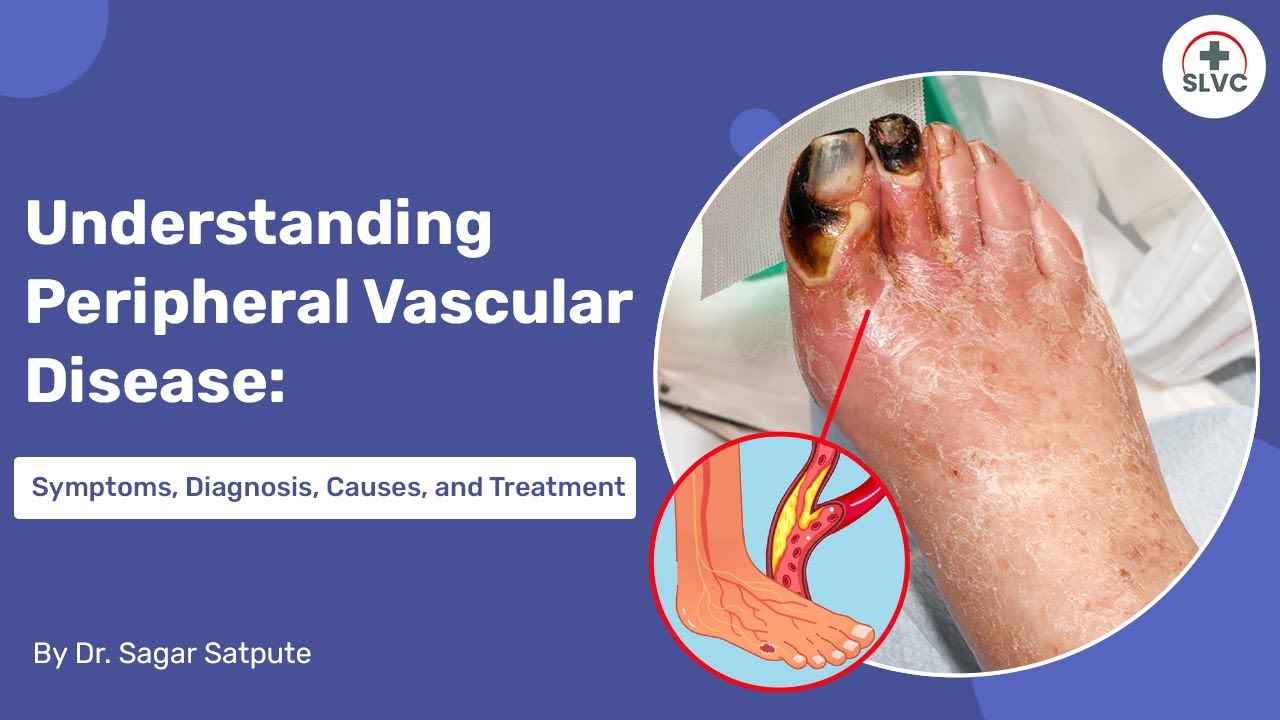 SLVC

Understanding Peripheral Vascular Disease:

Symptoms, Diagnosis, Causes, and Treatment

By Dr. Sagar Satpute